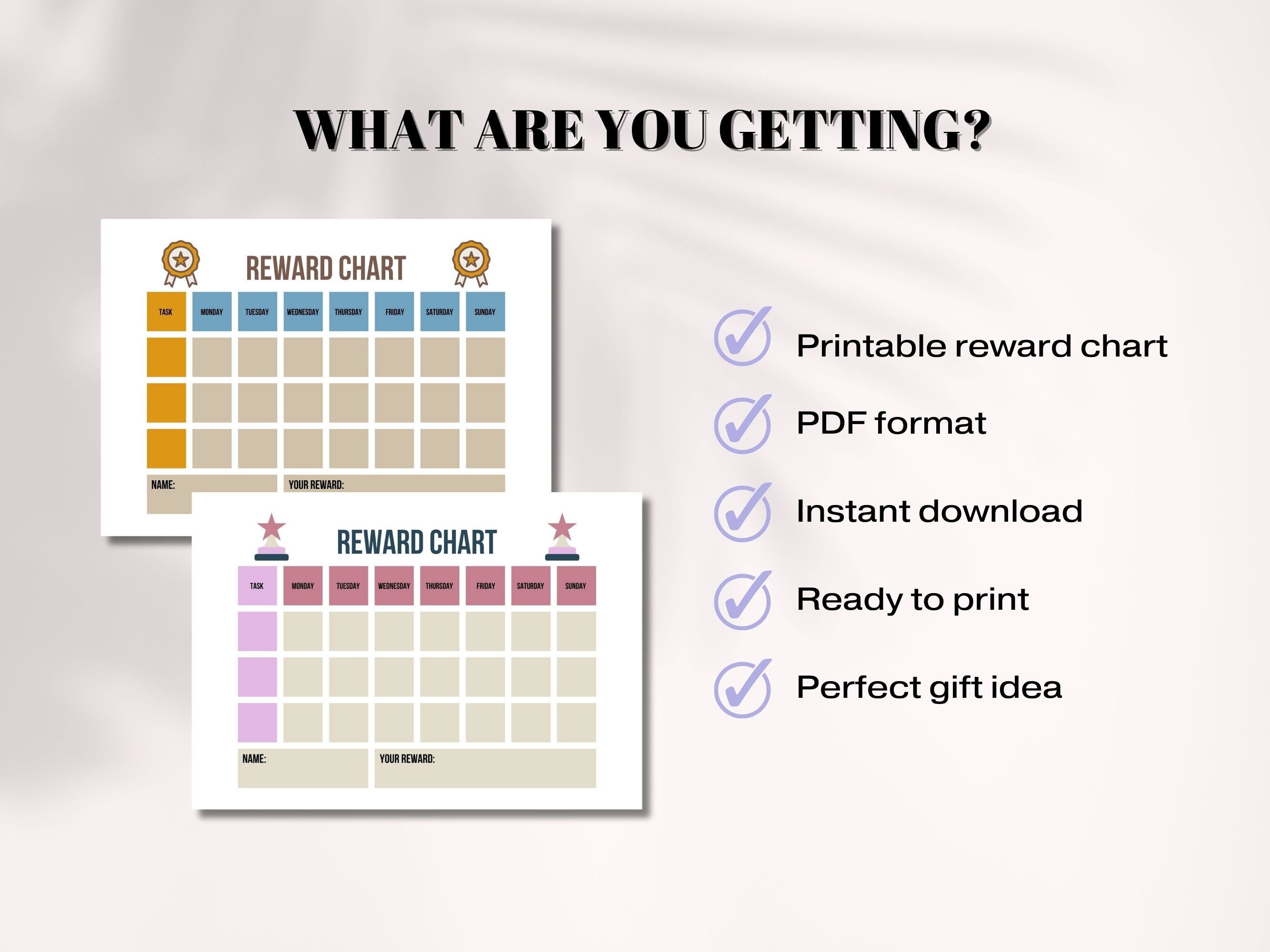 WHAT ARE YOU GETTING?

REWARD CHART

| TASK | MONDAY | TUESDAY | WEDNESDAY | THURSDAY | FRIDAY | SATURDAY | SUNDAY |
|---|---|---|---|---|---|---|---|
| | | | | | | | |
| | | | | | | | |
| | | | | | | | |

NAME: YOUR REWARD:

REWARD CHART

| TASK | MONDAY | TUESDAY | WEDNESDAY | THURSDAY | FRIDAY | SATURDAY | SUNDAY |
|---|---|---|---|---|---|---|---|
| | | | | | | | |
| | | | | | | | |
| | | | | | | | |

NAME: YOUR REWARD:

Printable reward chart

PDF format

Instant download

Ready to print

Perfect gift idea